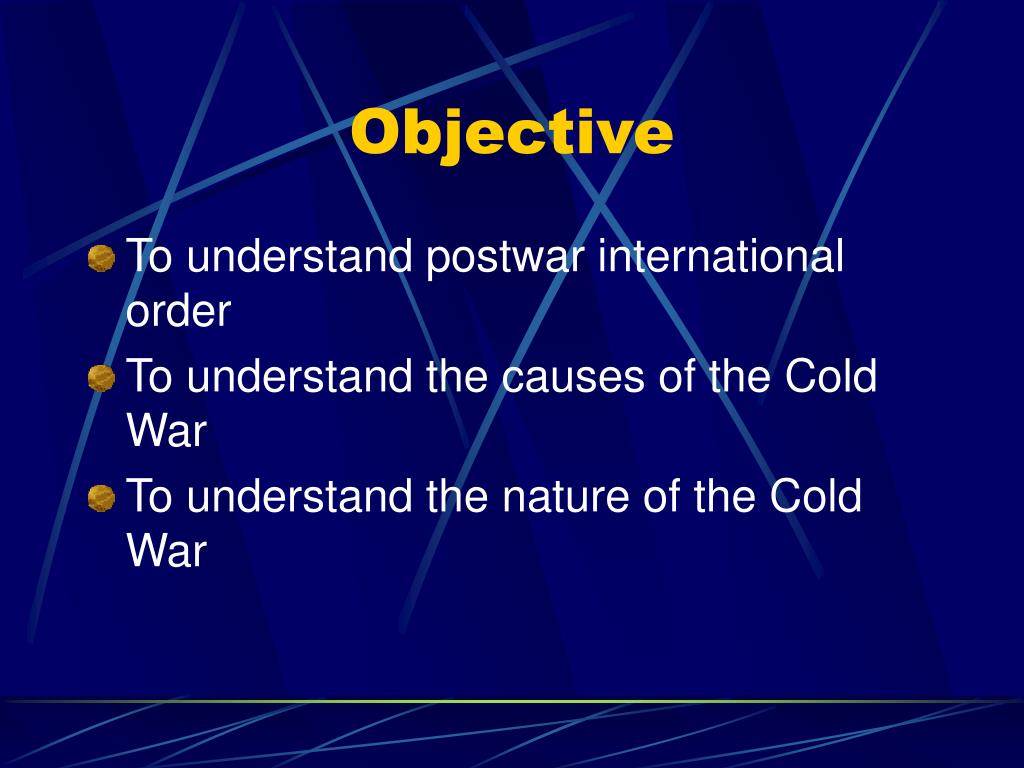 Objective

To understand postwar international order

To understand the causes of the Cold War

To understand the nature of the Cold War